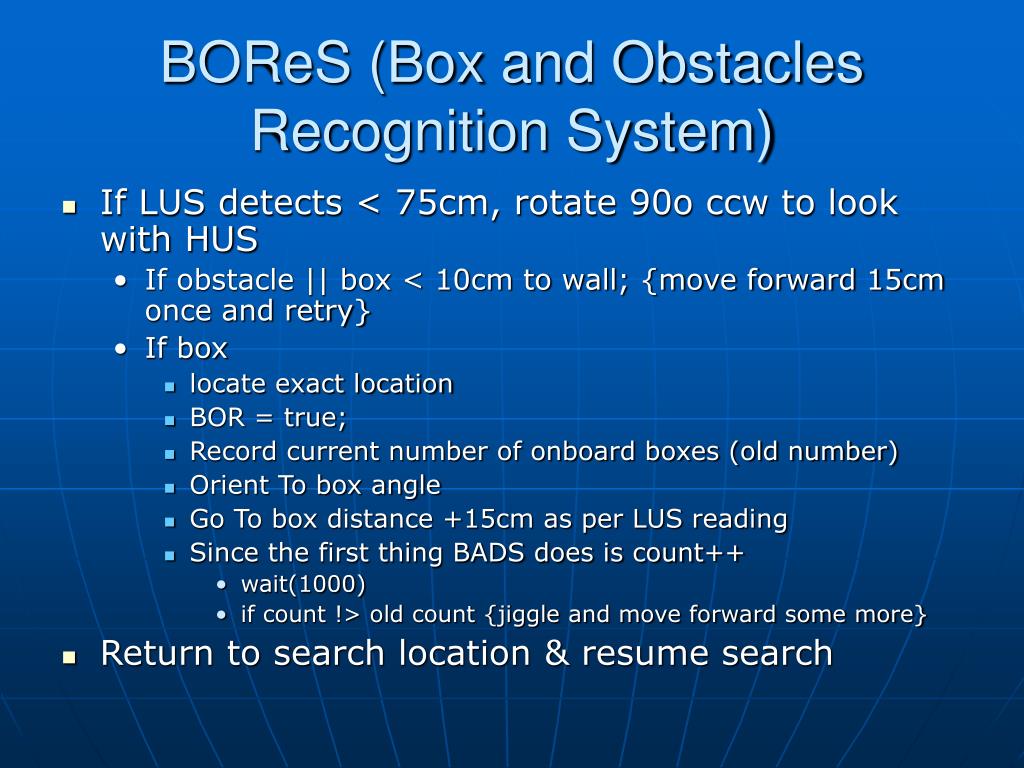 BOReS (Box and Obstacles Recognition System)

- If LUS detects < 75cm, rotate 90o ccw to look with HUS
  - If obstacle || box < 10cm to wall; {move forward 15cm once and retry}
  - If box
    - locate exact location
    - BOR = true;
    - Record current number of onboard boxes (old number)
    - Orient To box angle
    - Go To box distance +15cm as per LUS reading
    - Since the first thing BADS does is count++
      - wait(1000)
      - if count !> old count {jiggle and move forward some more}
- Return to search location & resume search